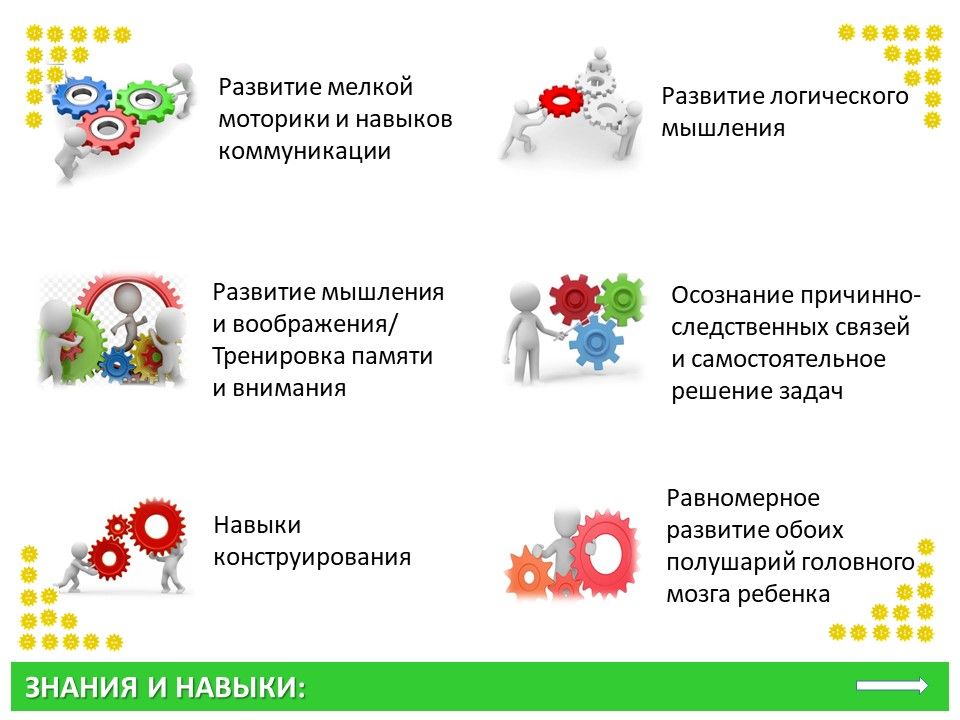 Развитие мелкой моторики и навыков коммуникации

Развитие логического мышления

Развитие мышления и воображения/ Тренировка памяти и внимания

Осознание причинно-следственных связей и самостоятельное решение задач

Навыки конструирования

Равномерное развитие обоих полушарий головного мозга ребенка

ЗНАНИЯ И НАВЫКИ: